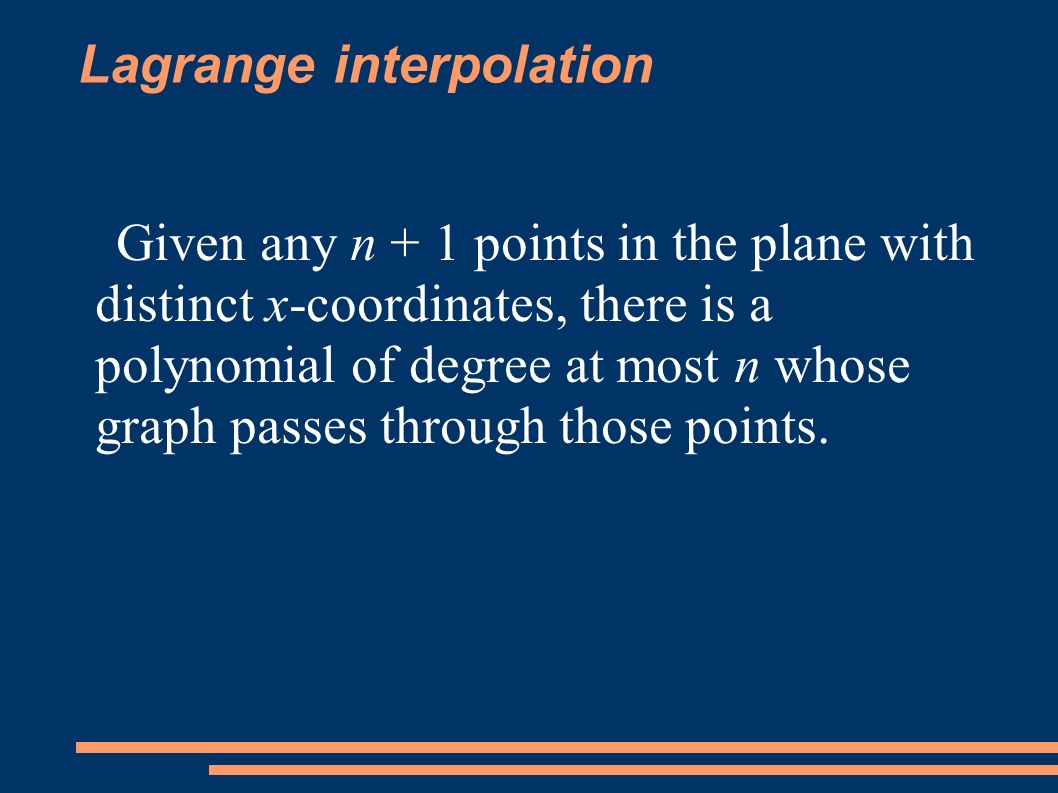 Lagrange interpolation

Given any $n + 1$ points in the plane with distinct $x$-coordinates, there is a polynomial of degree at most $n$ whose graph passes through those points.